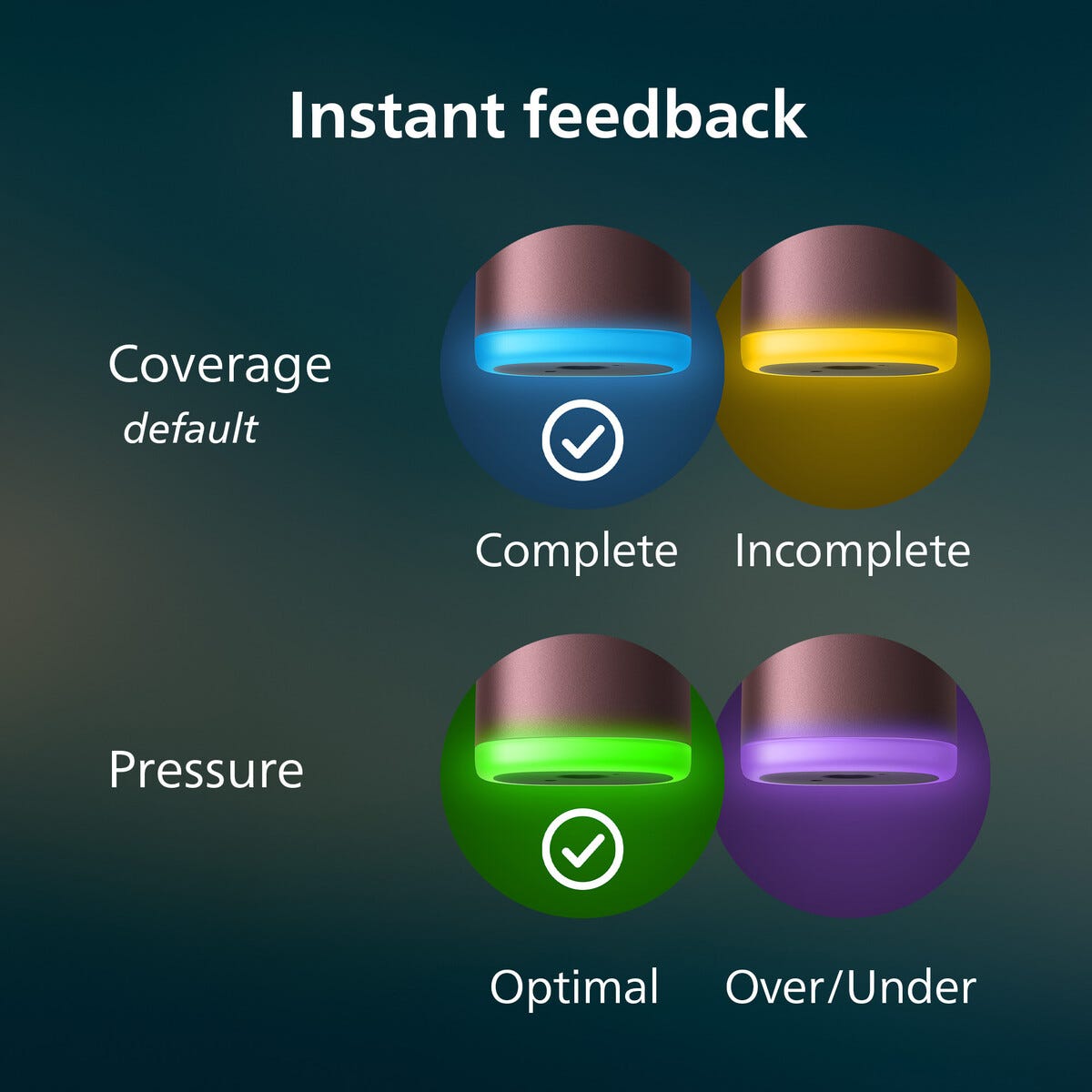 Instant feedback

Coverage
default

Complete

Incomplete

Pressure

Optimal

Over/Under